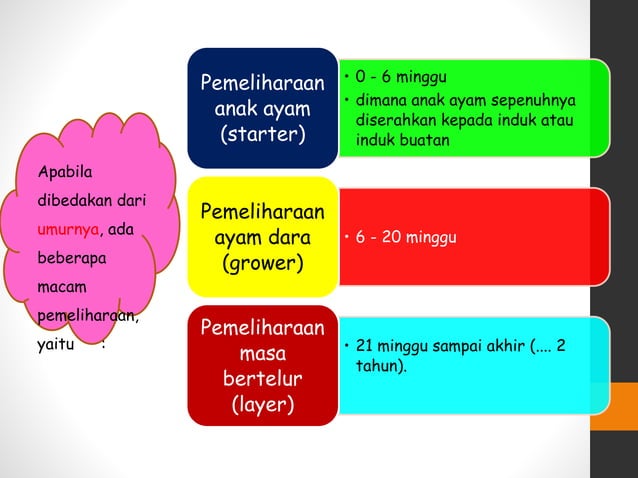 Apabila dibedakan dari umurnya, ada beberapa macam pemeliharaan, yaitu :

Pemeliharaan anak ayam (starter)

• 0 - 6 minggu
• dimana anak ayam sepenuhnya diserahkan kepada induk atau induk buatan

Pemeliharaan ayam dara (grower)

• 6 - 20 minggu

Pemeliharaan masa bertelur (layer)

• 21 minggu sampai akhir (.... 2 tahun).